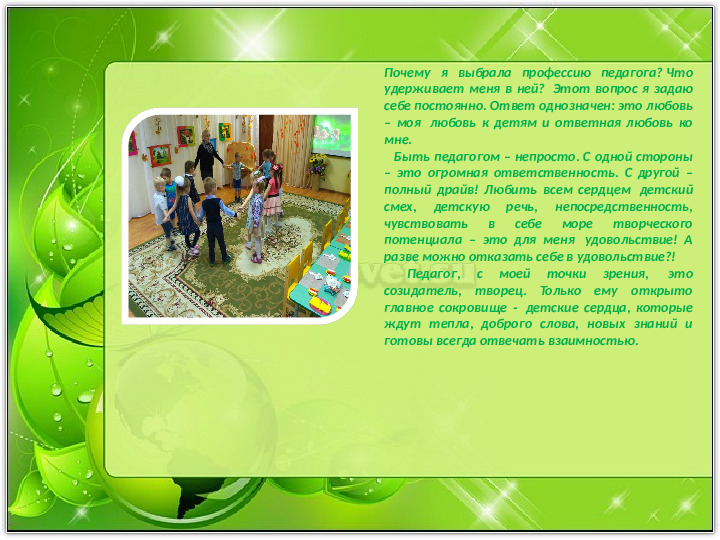 Почему я выбрала профессию педагога? Что удерживает меня в ней? Этот вопрос я задаю себе постоянно. Ответ однозначен: это любовь – моя любовь к детям и ответная любовь ко мне.

Быть педагогом – непросто. С одной стороны – это огромная ответственность. С другой – полный драйв! Любить всем сердцем детский смех, детскую речь, непосредственность, чувствовать в себе море творческого потенциала – это для меня удовольствие! А разве можно отказать себе в удовольствие?!

Педагог, с моей точки зрения, это созидатель, творец. Только ему открыто главное сокровище - детские сердца, которые ждут тепла, доброго слова, новых знаний и готовы всегда отвечать взаимностью.